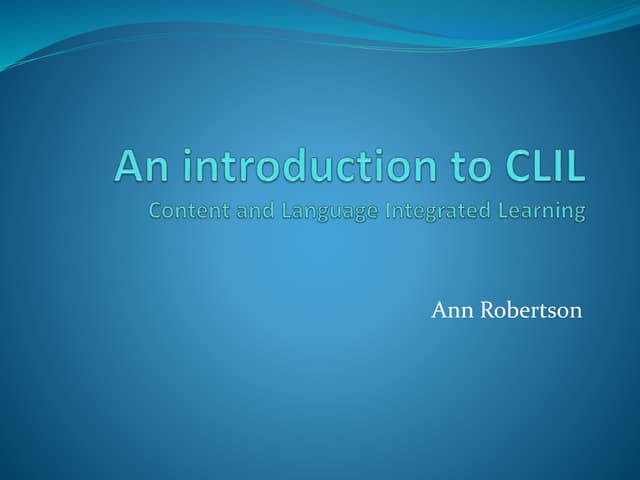 An introduction to CLIL
Content and Language Integrated Learning

Ann Robertson